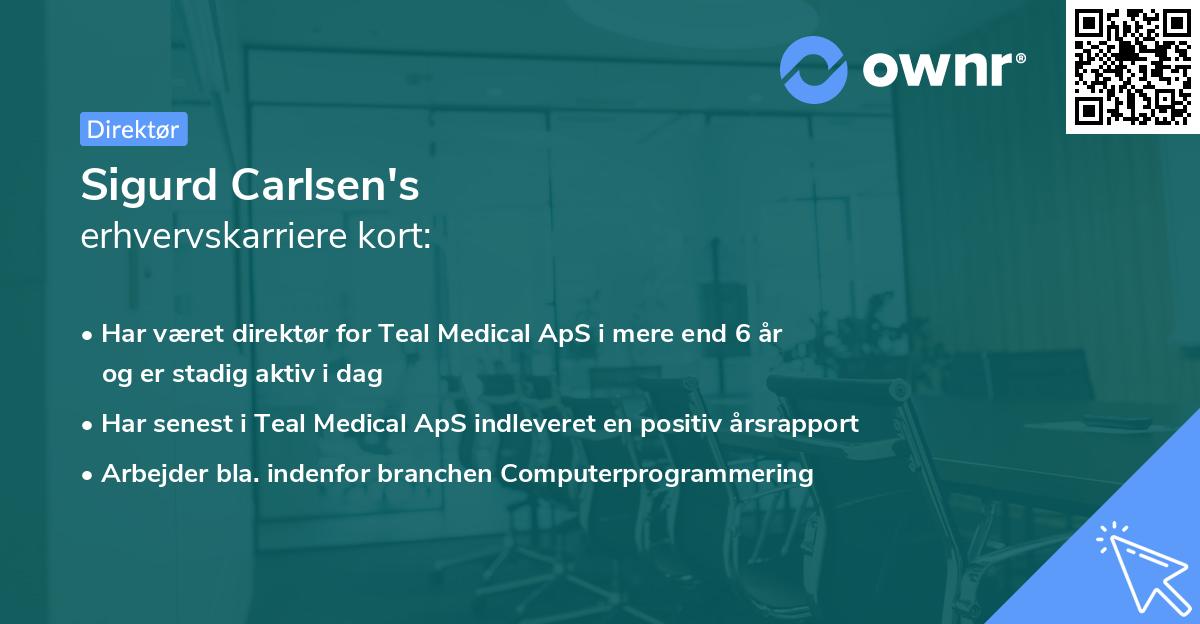 ownr®

Direktør

Sigurd Carlsen's
erhvervskarriere kort:

• Har været direktør for Teal Medical ApS i mere end 6 år og er stadig aktiv i dag
• Har senest i Teal Medical ApS indleveret en positiv årsrapport
• Arbejder bla. indenfor branchen Computerprogrammering